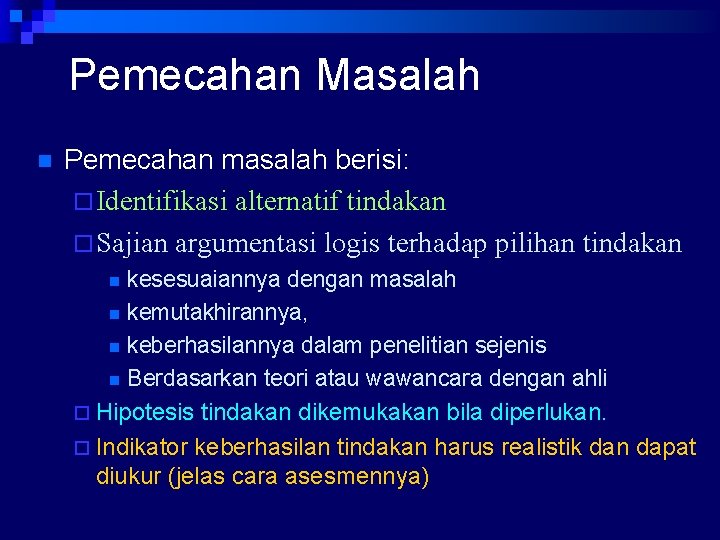 Pemecahan Masalah

Pemecahan masalah berisi:

Identifikasi alternatif tindakan

Sajian argumentasi logis terhadap pilihan tindakan

kesesuaiannya dengan masalah

kemutakhirannya,

keberhasilannya dalam penelitian sejenis

Berdasarkan teori atau wawancara dengan ahli

Hipotesis tindakan dikemukakan bila diperlukan.

Indikator keberhasilan tindakan harus realistik dan dapat diukur (jelas cara asesmennya)